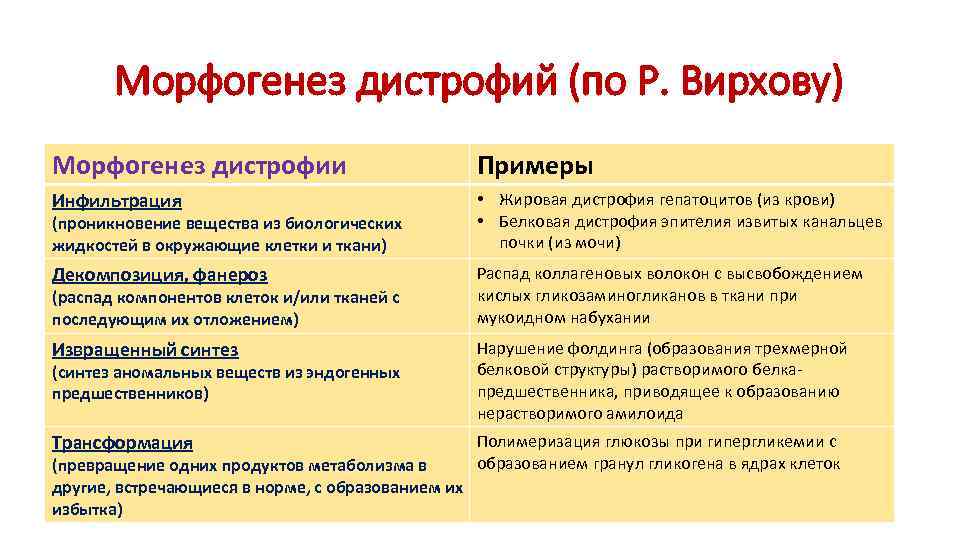 Морфогенез дистрофий (по Р. Вирхову)

| Морфогенез дистрофии | Примеры |
|---|---|
| Инфильтрация (проникновение вещества из биологических жидкостей в окружающие клетки и ткани) | • Жировая дистрофия гепатоцитов (из крови) • Белковая дистрофия эпителия извитых канальцев почки (из мочи) |
| Декомпозиция, фанероз (распад компонентов клеток и/или тканей с последующим их отложением) | Распад коллагеновых волокон с высвобождением кислых гликозаминогликанов в ткани при мукоидном набухании |
| Извращенный синтез (синтез аномальных веществ из эндогенных предшественников) | Нарушение фолдинга (образования трехмерной белковой структуры) растворимого белка-предшественника, приводящее к образованию нерастворимого амилоида |
| Трансформация (превращение одних продуктов метаболизма в другие, встречающиеся в норме, с образованием их избытка) | Полимеризация глюкозы при гипергликемии с образованием гранул гликогена в ядрах клеток |